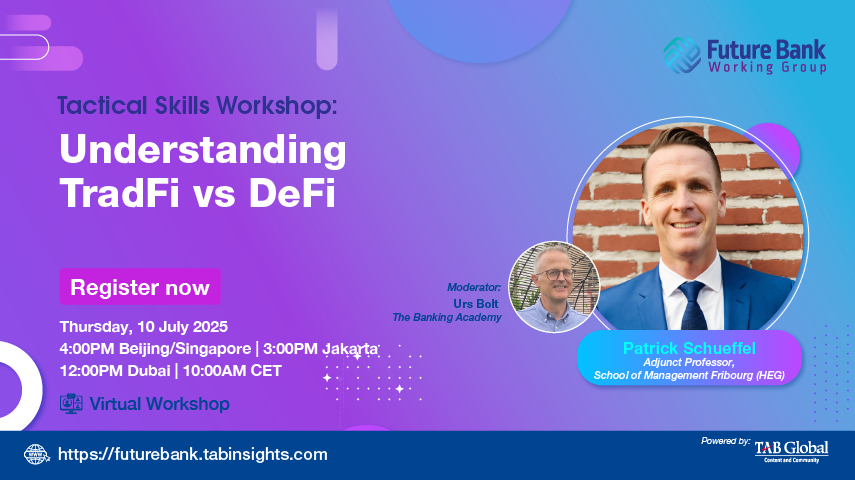 Future Bank
Working Group

Tactical Skills Workshop:
Understanding TradFi vs DeFi

Register now

Thursday, 10 July 2025
4:00PM Beijing/Singapore | 3:00PM Jakarta
12:00PM Dubai | 10:00AM CET

Virtual Workshop

Moderator:
Urs Bolt
The Banking Academy

Patrick Schueffel
Adjunct Professor,
School of Management Fribourg (HEG)

https://futurebank.tabinsights.com

Powered by:
TAB Global
Content and Community